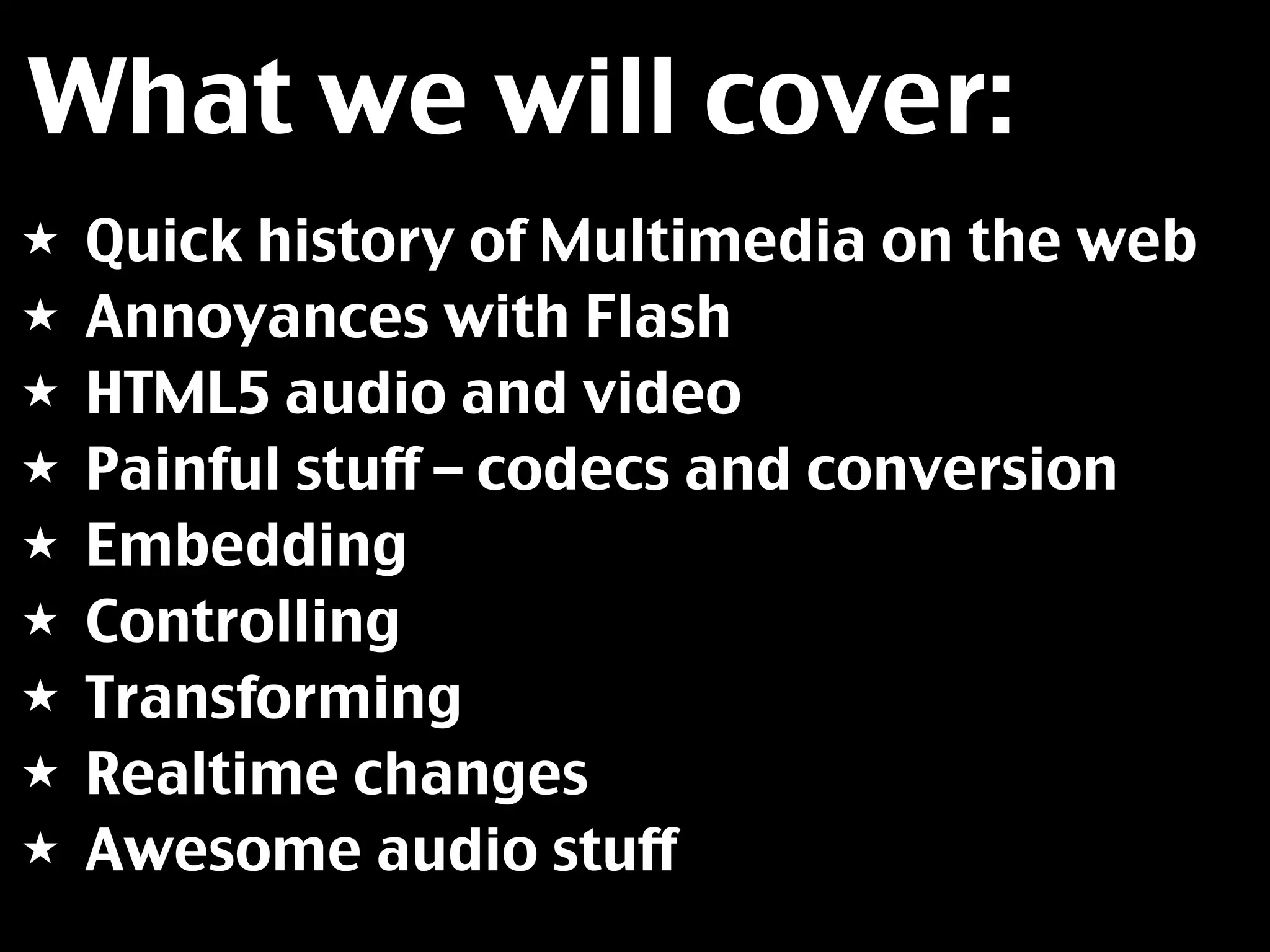 What we will cover:

★ Quick history of Multimedia on the web
★ Annoyances with Flash
★ HTML5 audio and video
★ Painful stuff – codecs and conversion
★ Embedding
★ Controlling
★ Transforming
★ Realtime changes
★ Awesome audio stuff